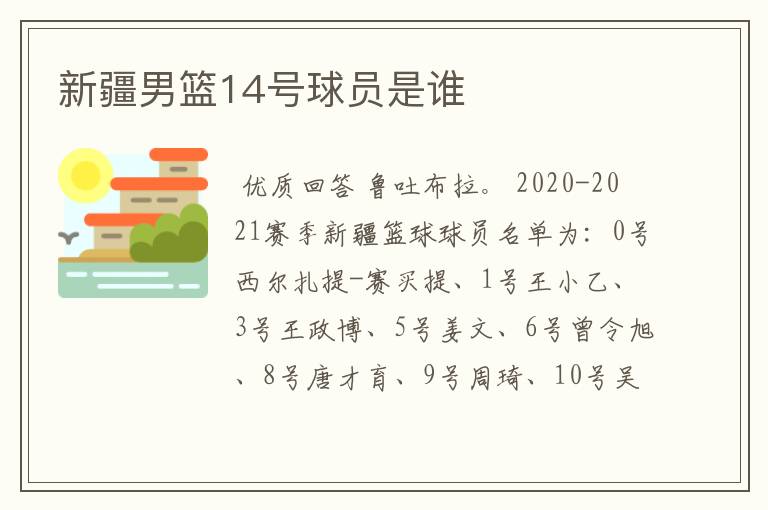 新疆男篮14号球员是谁

优质回答 鲁吐布拉。2020-2021赛季新疆篮球球员名单为：0号西尔扎提-赛买提、1号王小乙、3号王政博、5号姜文、6号曾令旭、8号唐才育、9号周琦、10号吴